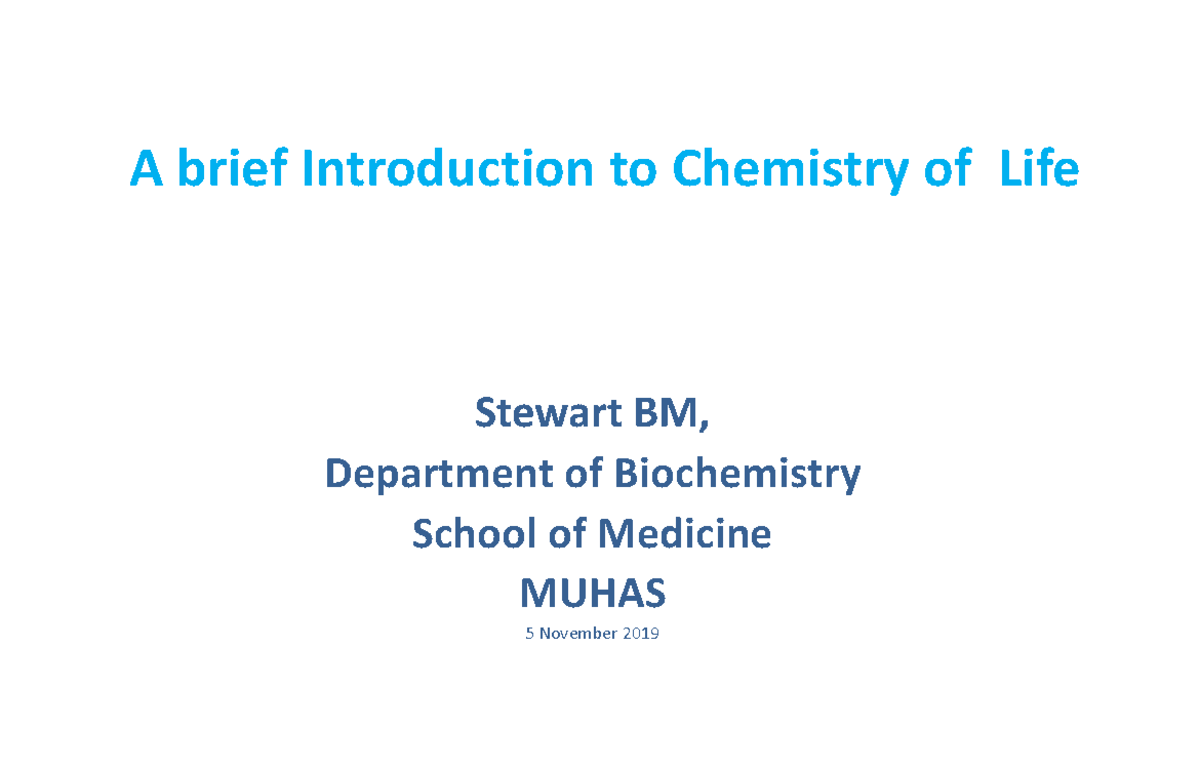 A brief Introduction to Chemistry of Life

Stewart BM,
Department of Biochemistry
School of Medicine
MUHAS
5 November 2019